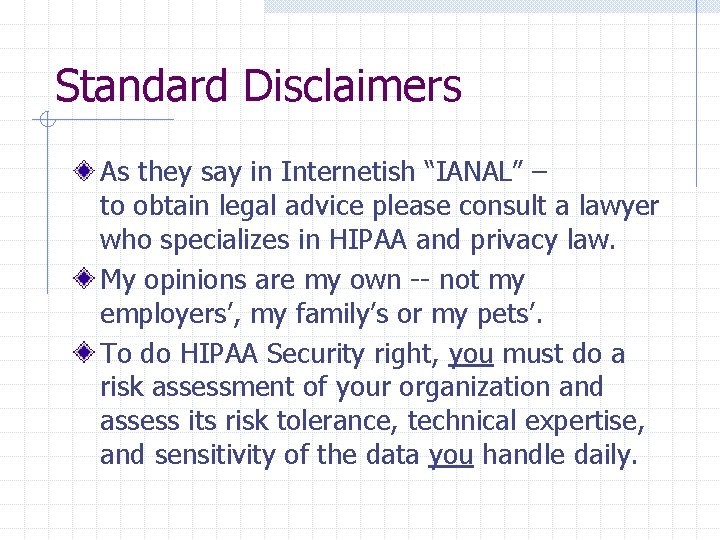 Standard Disclaimers

As they say in Internetish “IANAL” – to obtain legal advice please consult a lawyer who specializes in HIPAA and privacy law.

My opinions are my own -- not my employers’, my family’s or my pets’.

To do HIPAA Security right, you must do a risk assessment of your organization and assess its risk tolerance, technical expertise, and sensitivity of the data you handle daily.